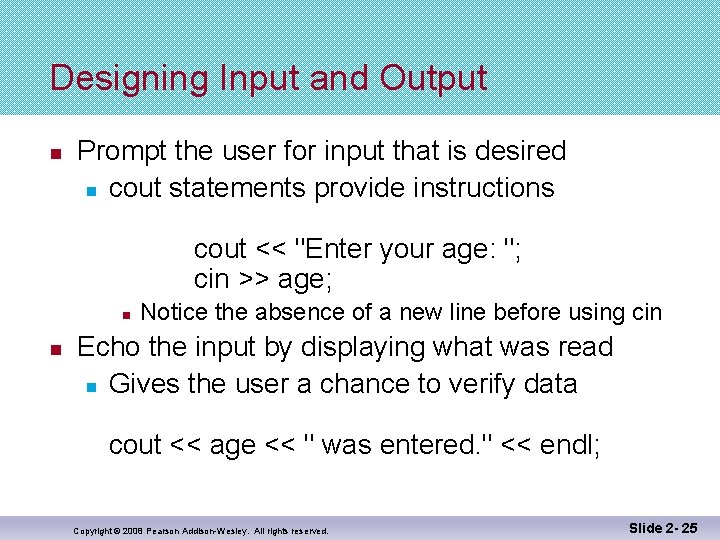 Designing Input and Output

Prompt the user for input that is desired

cout statements provide instructions

cout << "Enter your age: ";
cin >> age;

Notice the absence of a new line before using cin

Echo the input by displaying what was read

Gives the user a chance to verify data

cout << age << " was entered." << endl;

Copyright © 2008 Pearson Addison-Wesley. All rights reserved.

Slide 2- 25